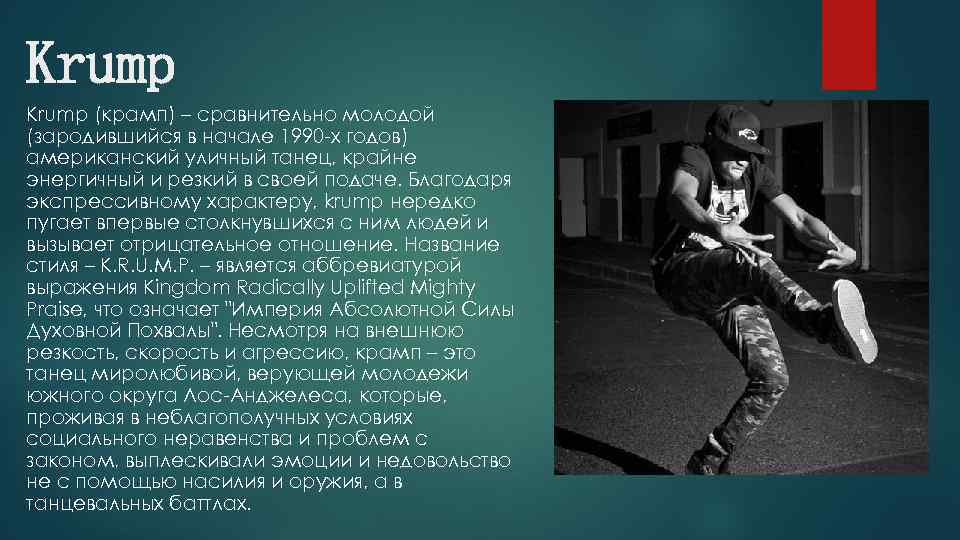 Krump

Krump (крамп) – сравнительно молодой (зародившийся в начале 1990-х годов) американский уличный танец, крайне энергичный и резкий в своей подаче. Благодаря экспрессивному характеру, krump нередко пугает впервые столкнувшихся с ним людей и вызывает отрицательное отношение. Название стиля – K.R.U.M.P. – является аббревиатурой выражения Kingdom Radically Uplifted Mighty Praise, что означает "Империя Абсолютной Силы Духовной Похвалы". Несмотря на внешнюю резкость, скорость и агрессию, крамп – это танец миролюбивой, верующей молодежи южного округа Лос-Анджелеса, которые, проживая в неблагополучных условиях социального неравенства и проблем с законом, выплескивали эмоции и недовольство не с помощью насилия и оружия, а в танцевальных баттлах.